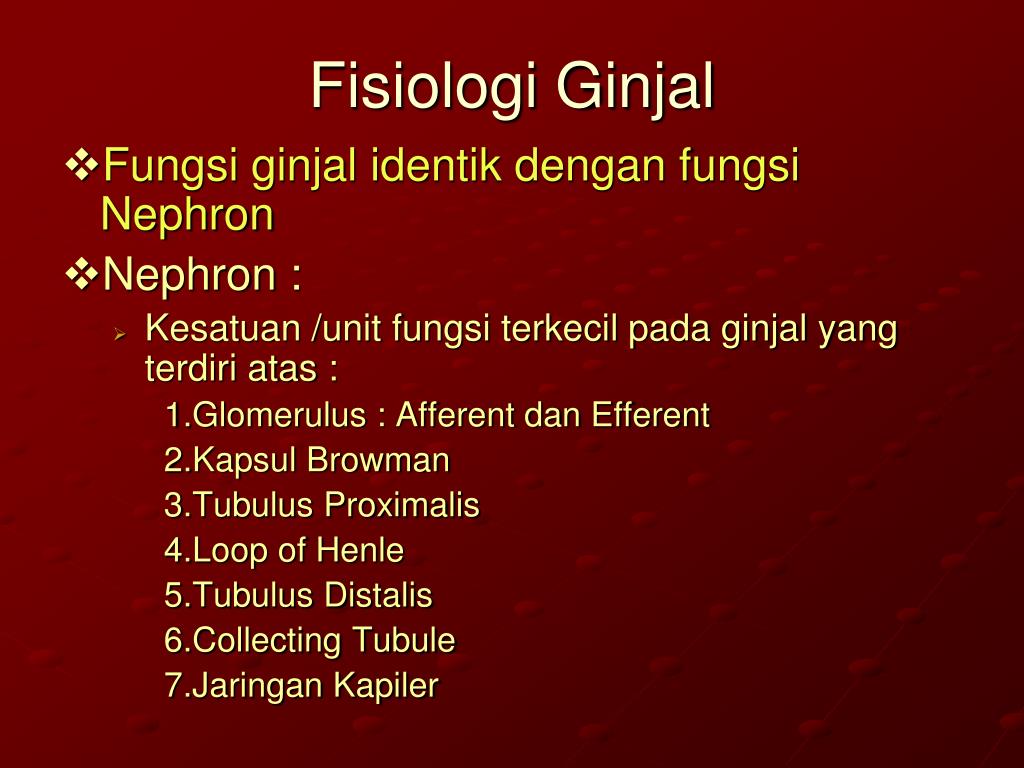 Fisiologi Ginjal

❖Fungsi ginjal identik dengan fungsi Nephron

❖Nephron :

➢ Kesatuan /unit fungsi terkecil pada ginjal yang terdiri atas :

1.Glomerulus : Afferent dan Efferent
2.Kapsul Browman
3.Tubulus Proximalis
4.Loop of Henle
5.Tubulus Distalis
6.Collecting Tubule
7.Jaringan Kapiler